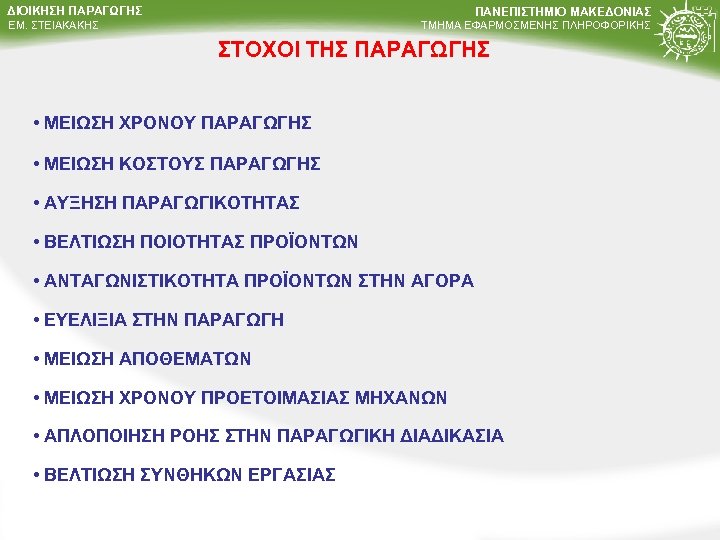 ΔΙΟΙΚΗΣΗ ΠΑΡΑΓΩΓΗΣ
ΕΜ. ΣΤΕΙΑΚΑΚΗΣ

ΠΑΝΕΠΙΣΤΗΜΙΟ ΜΑΚΕΔΟΝΙΑΣ
ΤΜΗΜΑ ΕΦΑΡΜΟΣΜΕΝΗΣ ΠΛΗΡΟΦΟΡΙΚΗΣ

ΣΤΟΧΟΙ ΤΗΣ ΠΑΡΑΓΩΓΗΣ

• ΜΕΙΩΣΗ ΧΡΟΝΟΥ ΠΑΡΑΓΩΓΗΣ

• ΜΕΙΩΣΗ ΚΟΣΤΟΥΣ ΠΑΡΑΓΩΓΗΣ

• ΑΥΞΗΣΗ ΠΑΡΑΓΩΓΙΚΟΤΗΤΑΣ

• ΒΕΛΤΙΩΣΗ ΠΟΙΟΤΗΤΑΣ ΠΡΟΪΟΝΤΩΝ

• ΑΝΤΑΓΩΝΙΣΤΙΚΟΤΗΤΑ ΠΡΟΪΟΝΤΩΝ ΣΤΗΝ ΑΓΟΡΑ

• ΕΥΕΛΙΞΙΑ ΣΤΗΝ ΠΑΡΑΓΩΓΗ

• ΜΕΙΩΣΗ ΑΠΟΘΕΜΑΤΩΝ

• ΜΕΙΩΣΗ ΧΡΟΝΟΥ ΠΡΟΕΤΟΙΜΑΣΙΑΣ ΜΗΧΑΝΩΝ

• ΑΠΛΟΠΟΙΗΣΗ ΡΟΗΣ ΣΤΗΝ ΠΑΡΑΓΩΓΙΚΗ ΔΙΑΔΙΚΑΣΙΑ

• ΒΕΛΤΙΩΣΗ ΣΥΝΘΗΚΩΝ ΕΡΓΑΣΙΑΣ